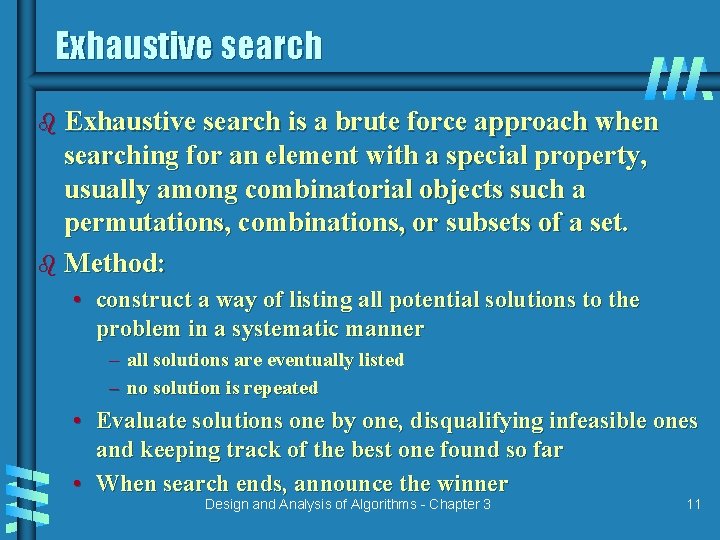 Exhaustive search

Exhaustive search is a brute force approach when searching for an element with a special property, usually among combinatorial objects such a permutations, combinations, or subsets of a set.

Method:

• construct a way of listing all potential solutions to the problem in a systematic manner

– all solutions are eventually listed

– no solution is repeated

• Evaluate solutions one by one, disqualifying infeasible ones and keeping track of the best one found so far

• When search ends, announce the winner

Design and Analysis of Algorithms - Chapter 3

11